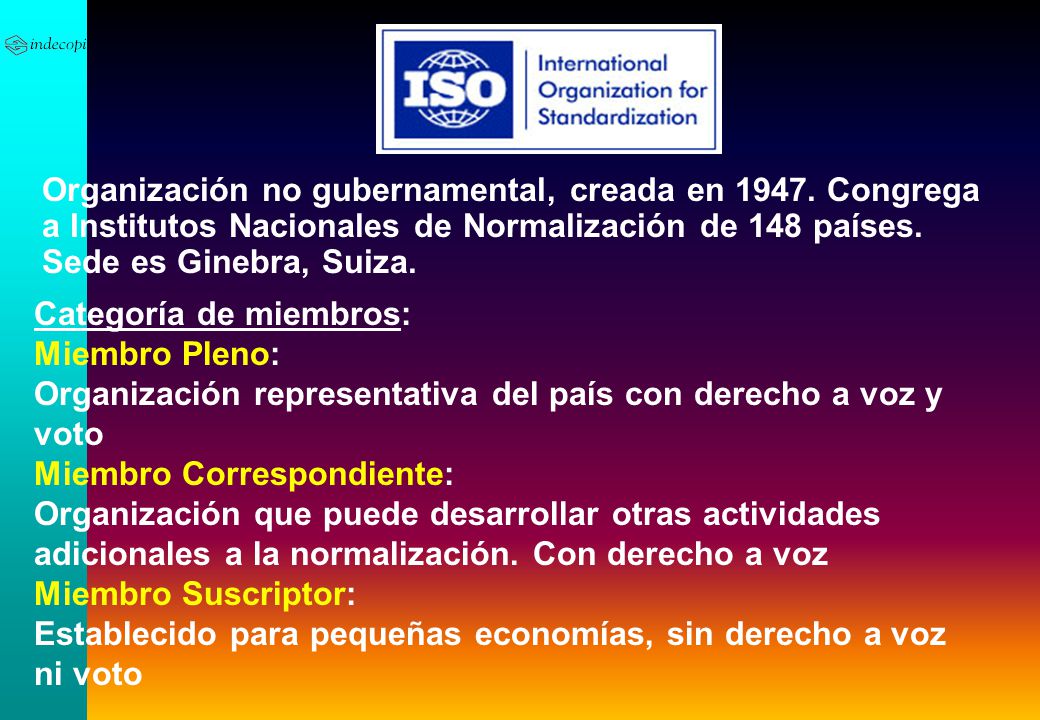 indecopi

ISO International Organization for Standardization

Organización no gubernamental, creada en 1947. Congrega a Institutos Nacionales de Normalización de 148 países. Sede es Ginebra, Suiza.

Categoría de miembros:
Miembro Pleno:
Organización representativa del país con derecho a voz y voto
Miembro Correspondiente:
Organización que puede desarrollar otras actividades adicionales a la normalización. Con derecho a voz
Miembro Suscriptor:
Establecido para pequeñas economías, sin derecho a voz ni voto